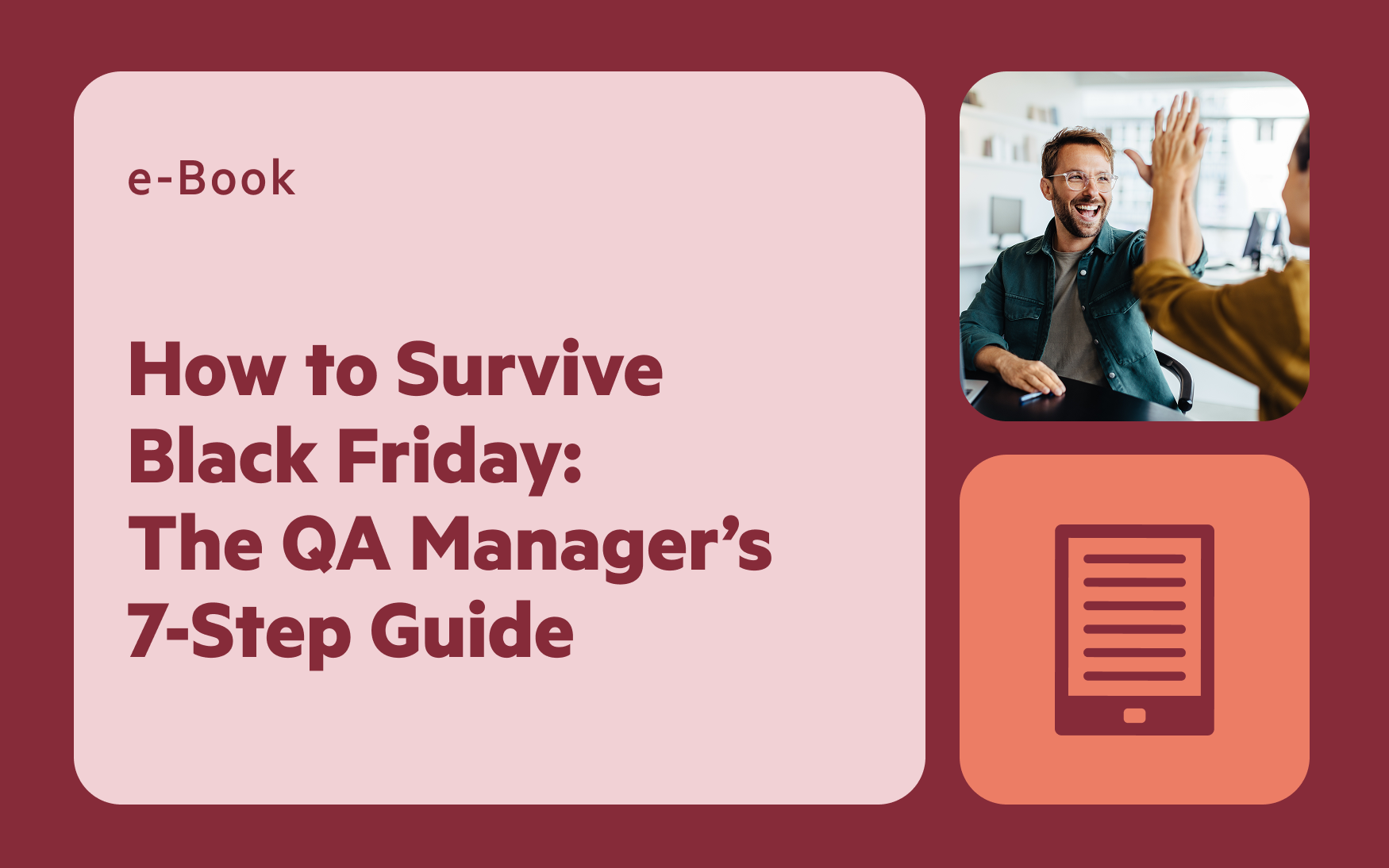 e-Book

How to Survive Black Friday: The QA Manager’s 7-Step Guide